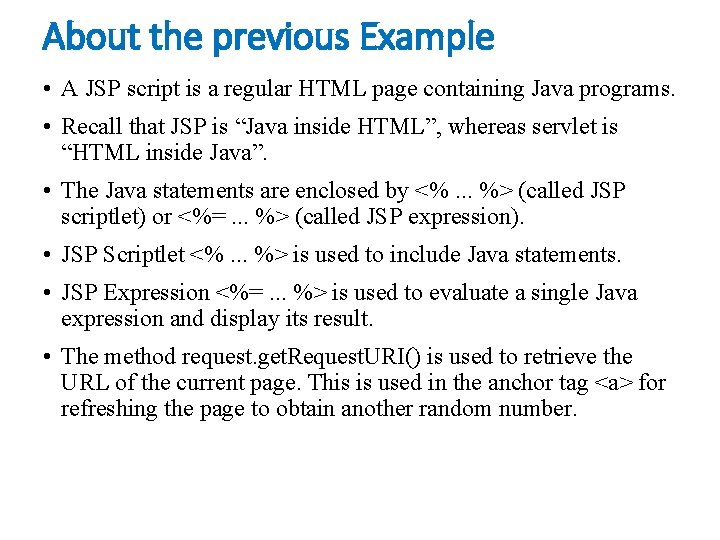 About the previous Example

• A JSP script is a regular HTML page containing Java programs.

• Recall that JSP is “Java inside HTML”, whereas servlet is “HTML inside Java”.

• The Java statements are enclosed by <% ... %> (called JSP scriptlet) or <%= ... %> (called JSP expression).

• JSP Scriptlet <% ... %> is used to include Java statements.

• JSP Expression <%= ... %> is used to evaluate a single Java expression and display its result.

• The method request.getRequestURI() is used to retrieve the URL of the current page. This is used in the anchor tag <a> for refreshing the page to obtain another random number.